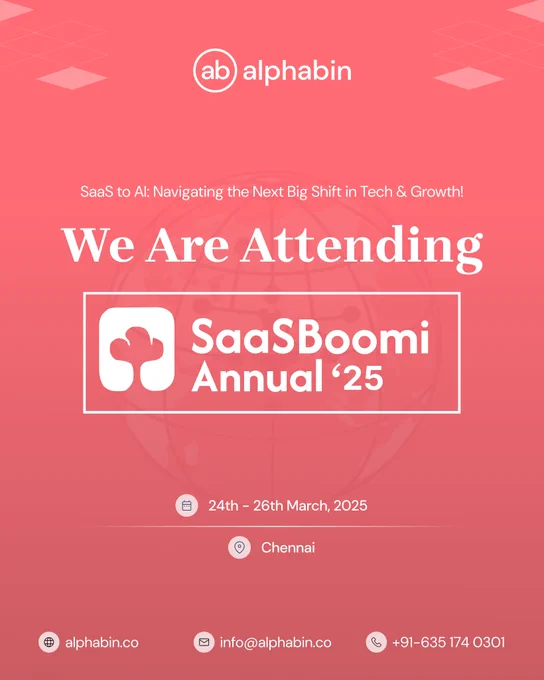 ab alphabin

SaaS to AI: Navigating the Next Big Shift in Tech & Growth!

We Are Attending

SaaSBoomi Annual ‘25

24th - 26th March, 2025

Chennai

alphabin.co info@alphabin.co +91-635 174 0301